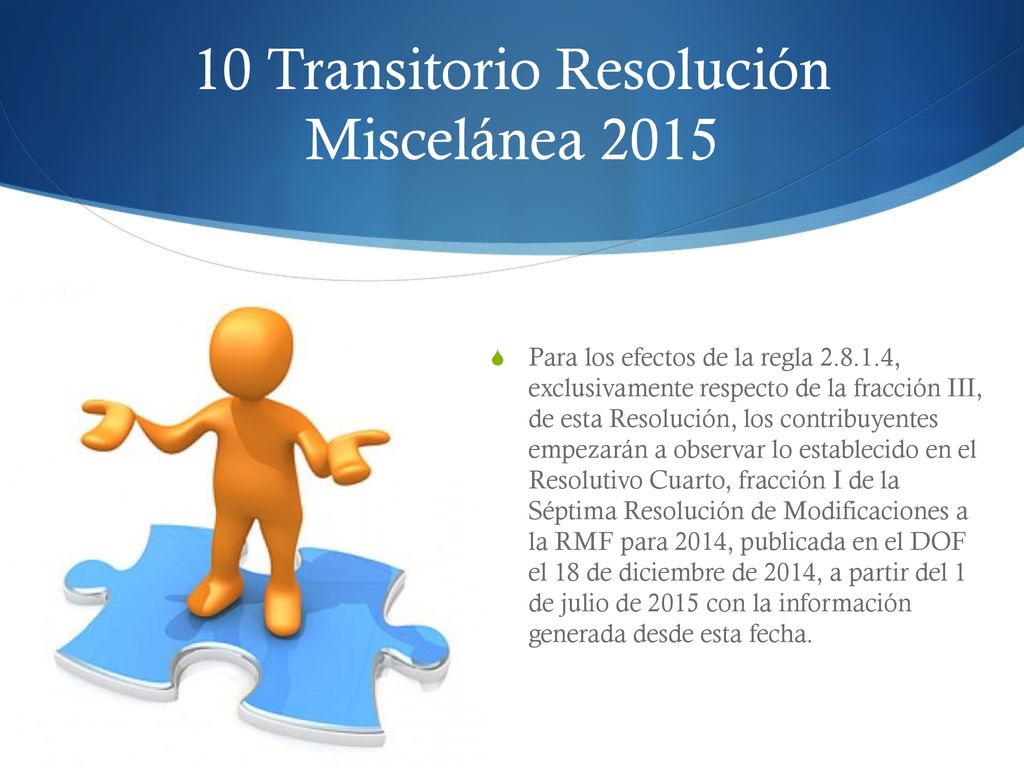 10 Transitorio Resolución Miscelánea 2015

Para los efectos de la regla 2.8.1.4, exclusivamente respecto de la fracción III, de esta Resolución, los contribuyentes empezarán a observar lo establecido en el Resolutivo Cuarto, fracción I de la Séptima Resolución de Modificaciones a la RMF para 2014, publicada en el DOF el 18 de diciembre de 2014, a partir del 1 de julio de 2015 con la información generada desde esta fecha.